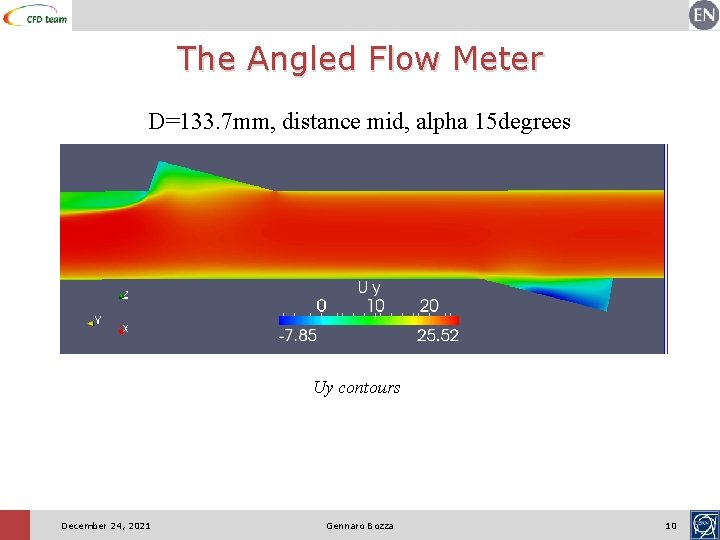 CFD team

EN

The Angled Flow Meter

D=133.7mm, distance mid, alpha 15degrees

Z
Y
X

U y
0 10 20
-7.85 25.52

Uy contours

December 24, 2021

Gennaro Bozza

10